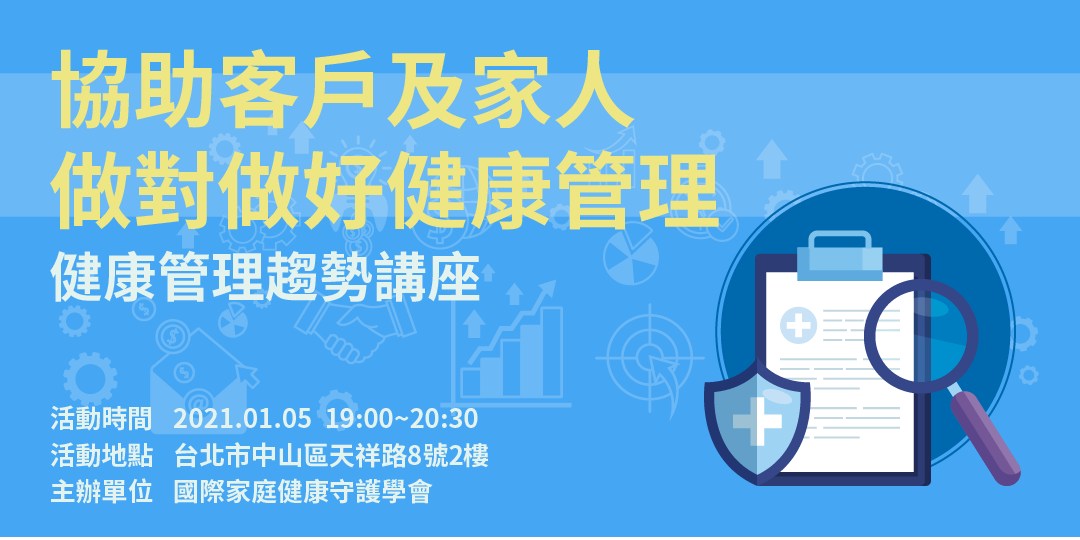 協助客戶及家人
做對做好健康管理

健康管理趨勢講座

活動時間 2021.01.05 19:00~20:30
活動地點 台北市中山區天祥路8號2樓
主辦單位 國際家庭健康守護學會